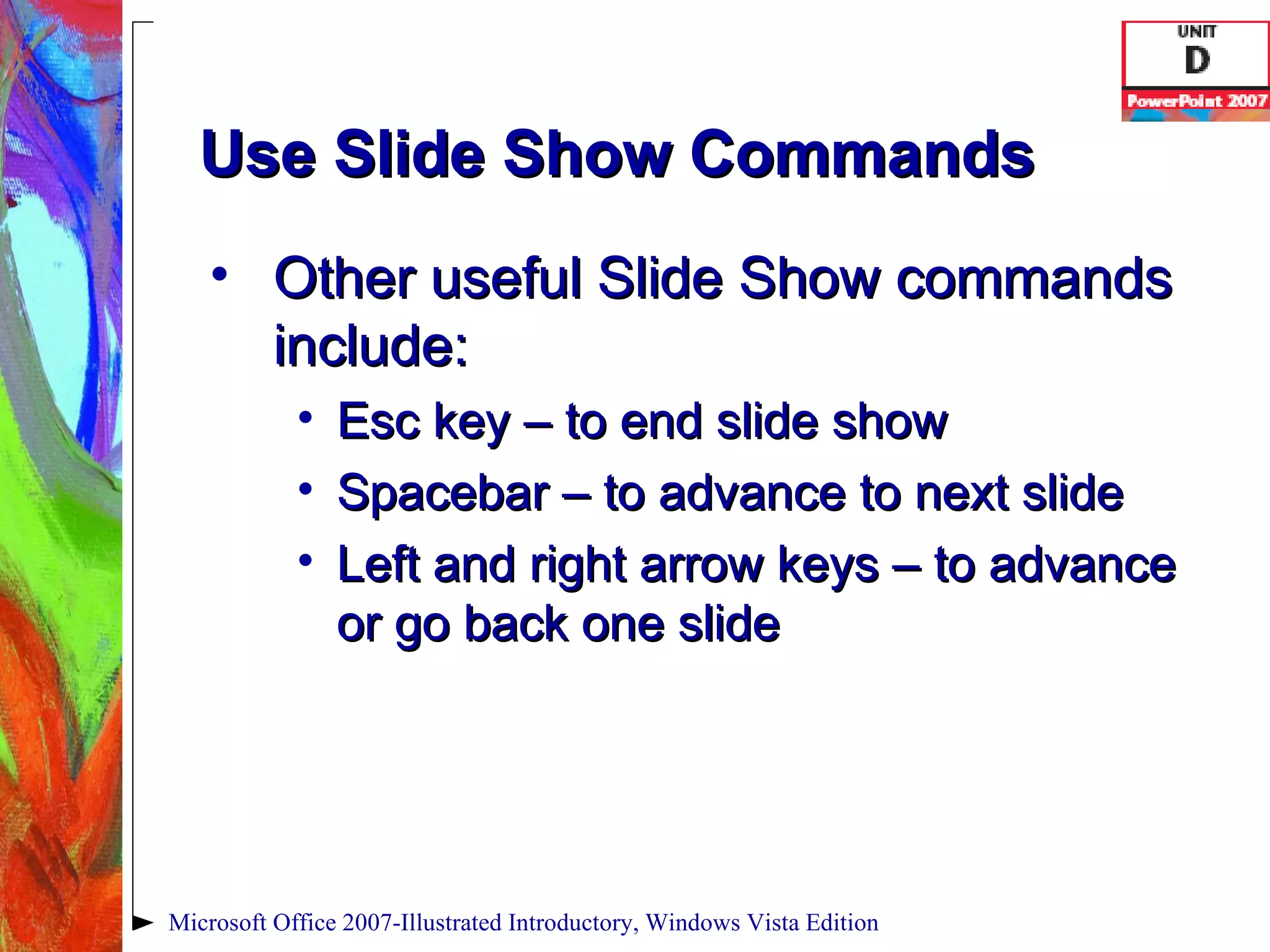 UNIT
D
PowerPoint 2007

Use Slide Show Commands

• Other useful Slide Show commands include:
  • Esc key – to end slide show
  • Spacebar – to advance to next slide
  • Left and right arrow keys – to advance or go back one slide

Microsoft Office 2007-Illustrated Introductory, Windows Vista Edition